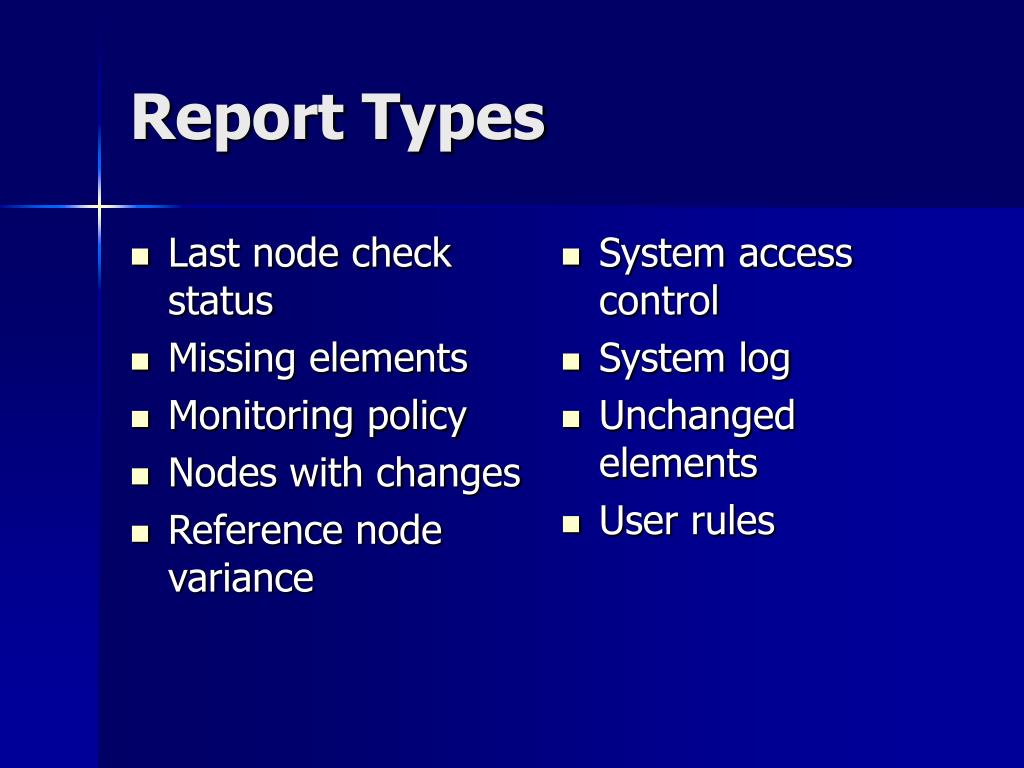 Report Types

- Last node check status
- Missing elements
- Monitoring policy
- Nodes with changes
- Reference node variance

- System access control
- System log
- Unchanged elements
- User rules